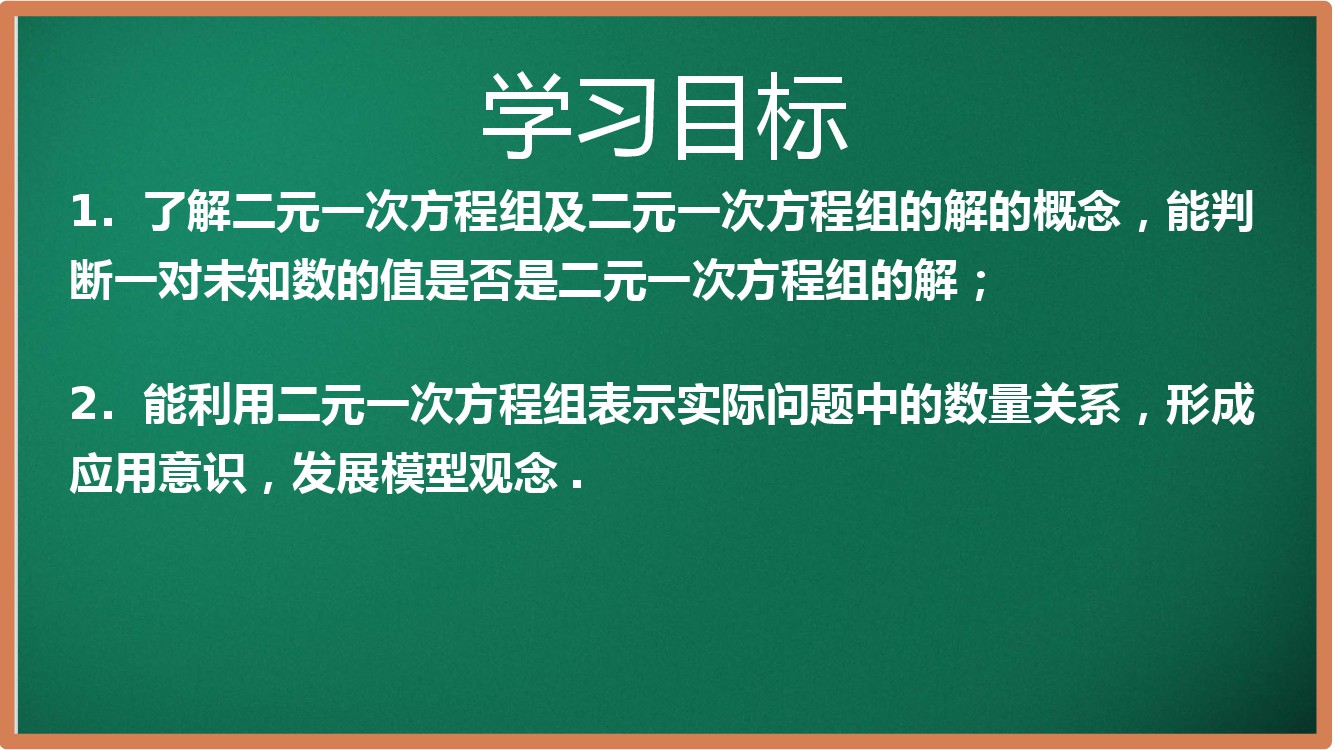 学习目标

1．了解二元一次方程组及二元一次方程组的解的概念，能判断一对未知数的值是否是二元一次方程组的解；

2．能利用二元一次方程组表示实际问题中的数量关系，形成应用意识，发展模型观念.